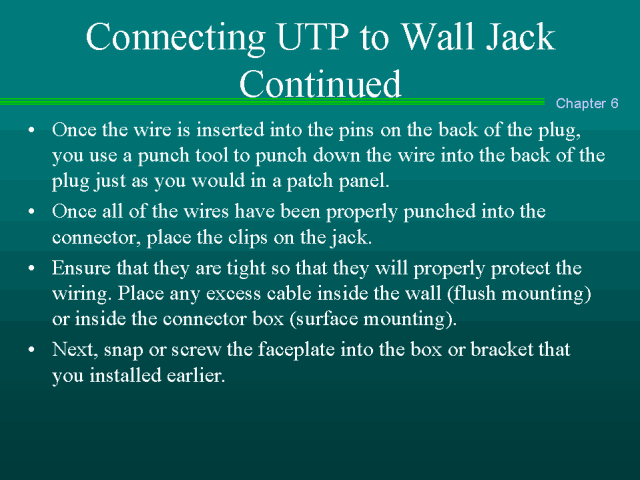 Connecting UTP to Wall Jack Continued

Chapter 6

• Once the wire is inserted into the pins on the back of the plug, you use a punch tool to punch down the wire into the back of the plug just as you would in a patch panel.

• Once all of the wires have been properly punched into the connector, place the clips on the jack.

• Ensure that they are tight so that they will properly protect the wiring. Place any excess cable inside the wall (flush mounting) or inside the connector box (surface mounting).

• Next, snap or screw the faceplate into the box or bracket that you installed earlier.